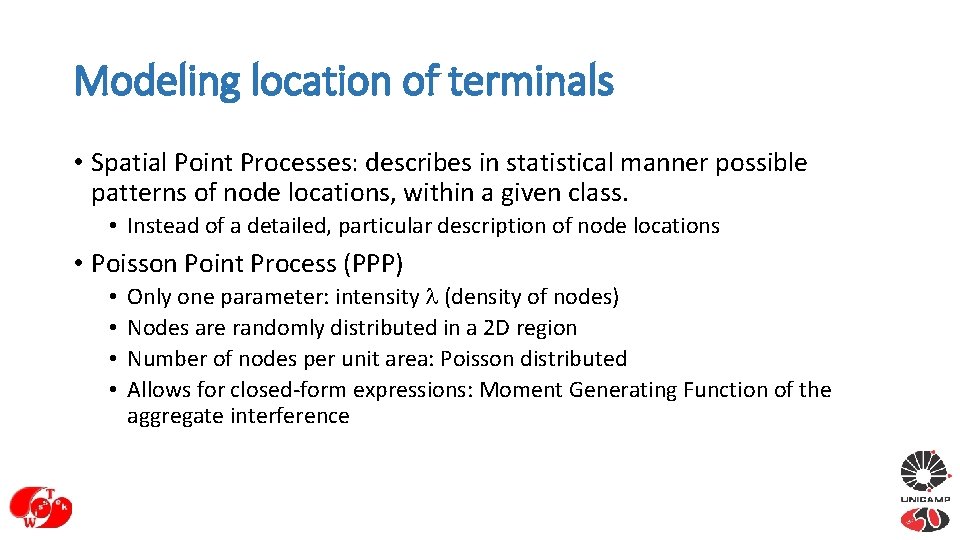 Modeling location of terminals

• Spatial Point Processes: describes in statistical manner possible patterns of node locations, within a given class.
  • Instead of a detailed, particular description of node locations

• Poisson Point Process (PPP)
  • Only one parameter: intensity $\lambda$ (density of nodes)
  • Nodes are randomly distributed in a 2D region
  • Number of nodes per unit area: Poisson distributed
  • Allows for closed-form expressions: Moment Generating Function of the aggregate interference

UNICAMP
50